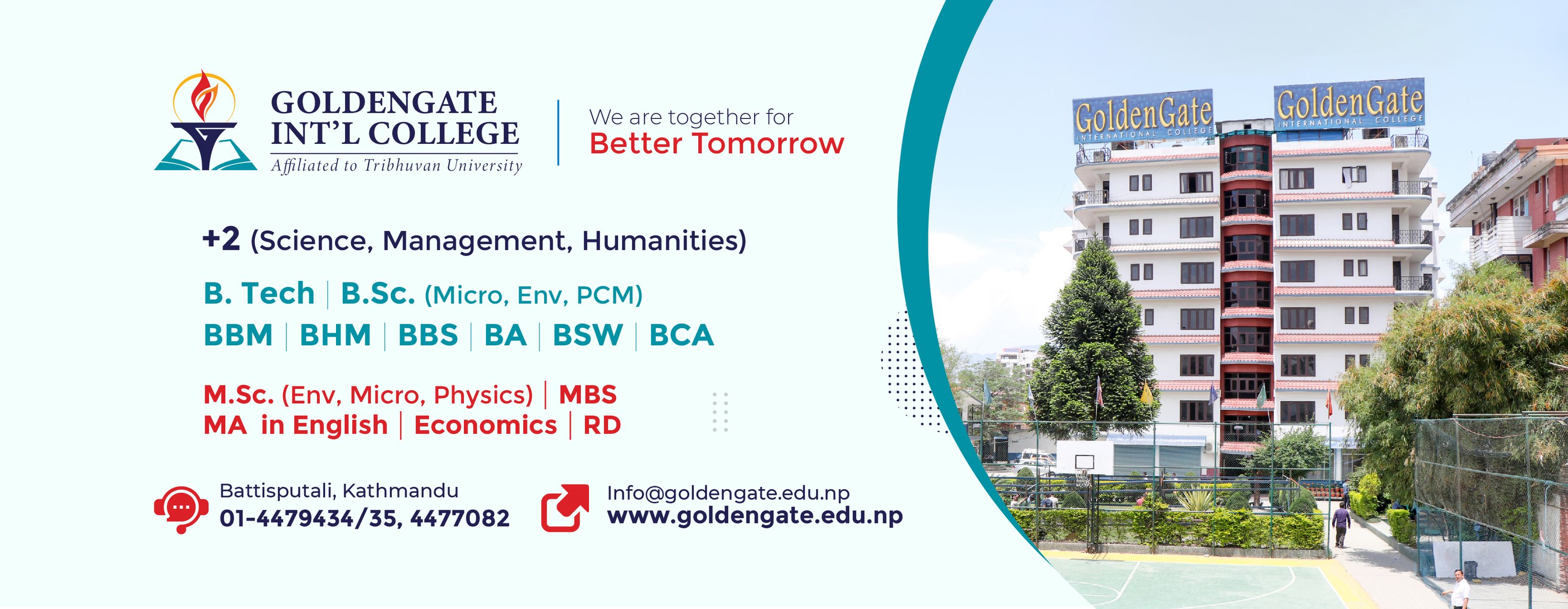 GOLDENGATE INT'L COLLEGE
Affiliated to Tribhuvan University

We are together for
Better Tomorrow

+2 (Science, Management, Humanities)

B. Tech | B.Sc. (Micro, Env, PCM)
BBM | BHM | BBS | BA | BSW | BCA

M.Sc. (Env, Micro, Physics) | MBS
MA in English | Economics | RD

Battisputali, Kathmandu
01-4479434/35, 4477082

Info@goldengate.edu.np
www.goldengate.edu.np

GoldenGate
INTERNATIONAL COLLEGE

GoldenGate
INTERNATIONAL COLLEGE